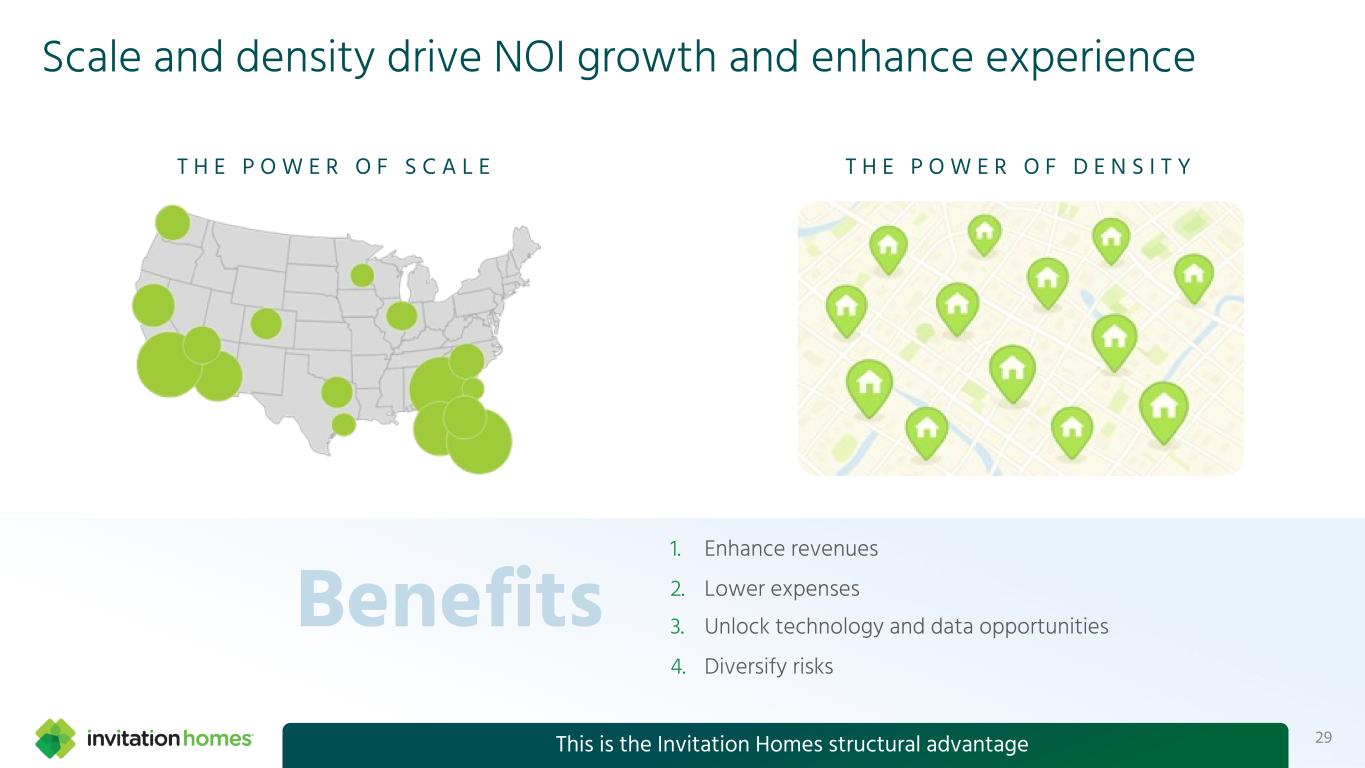 Scale and density drive NOI growth and enhance experience

THE POWER OF SCALE

THE POWER OF DENSITY

Benefits

1. Enhance revenues
2. Lower expenses
3. Unlock technology and data opportunities
4. Diversify risks

invitation homes

This is the Invitation Homes structural advantage

29